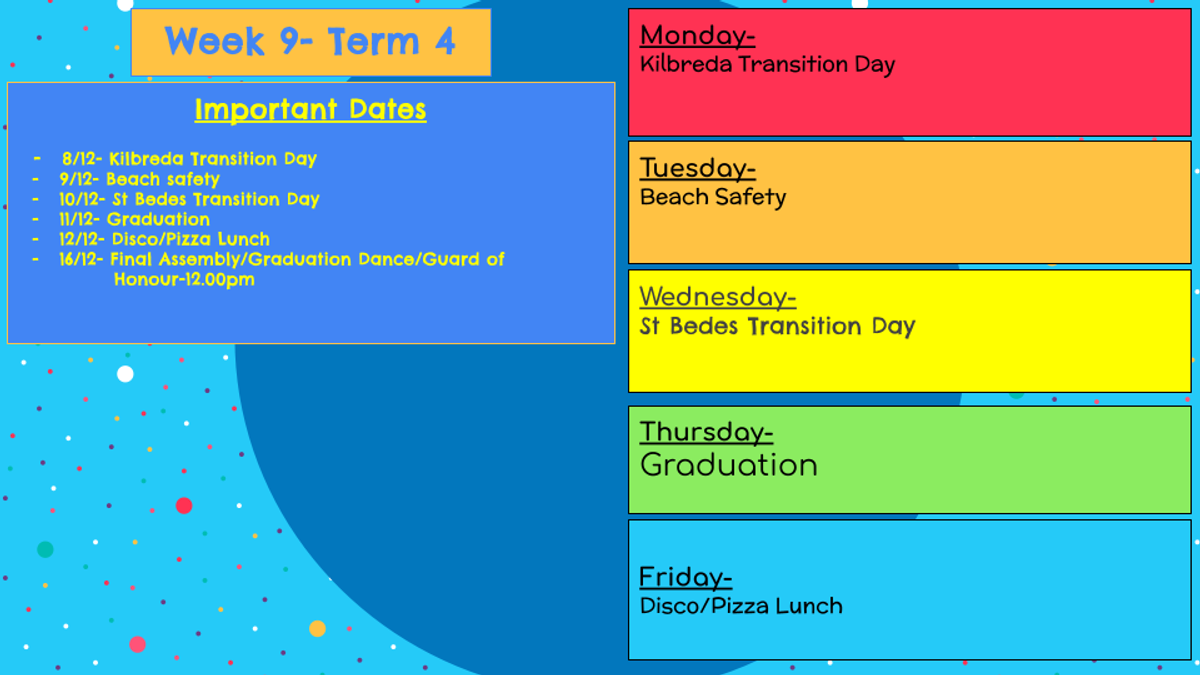 Week 9- Term 4

Important Dates

- 8/12- Kilbreda Transition Day
- 9/12- Beach safety
- 10/12- St Bedes Transition Day
- 11/12- Graduation
- 12/12- Disco/Pizza Lunch
- 16/12- Final Assembly/Graduation Dance/Guard of Honour-12.00pm

Monday-
Kilbreda Transition Day

Tuesday-
Beach Safety

Wednesday-
St Bedes Transition Day

Thursday-
Graduation

Friday-
Disco/Pizza Lunch